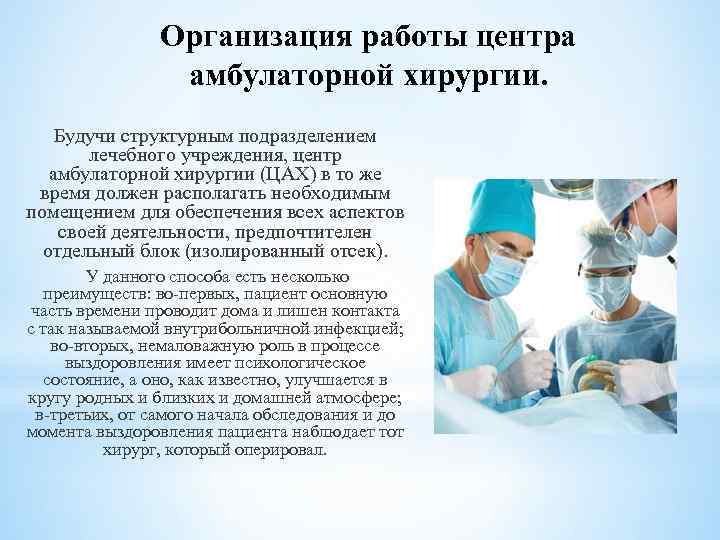 Организация работы центра амбулаторной хирургии.

Будучи структурным подразделением лечебного учреждения, центр амбулаторной хирургии (ЦАХ) в то же время должен располагать необходимым помещением для обеспечения всех аспектов своей деятельности, предпочтителен отдельный блок (изолированный отсек).

У данного способа есть несколько преимуществ: во-первых, пациент основную часть времени проводит дома и лишен контакта с так называемой внутрибольничной инфекцией; во-вторых, немаловажную роль в процессе выздоровления имеет психологическое состояние, а оно, как известно, улучшается в кругу родных и близких и домашней атмосфере; в-третьих, от самого начала обследования и до момента выздоровления пациента наблюдает тот хирург, который оперировал.